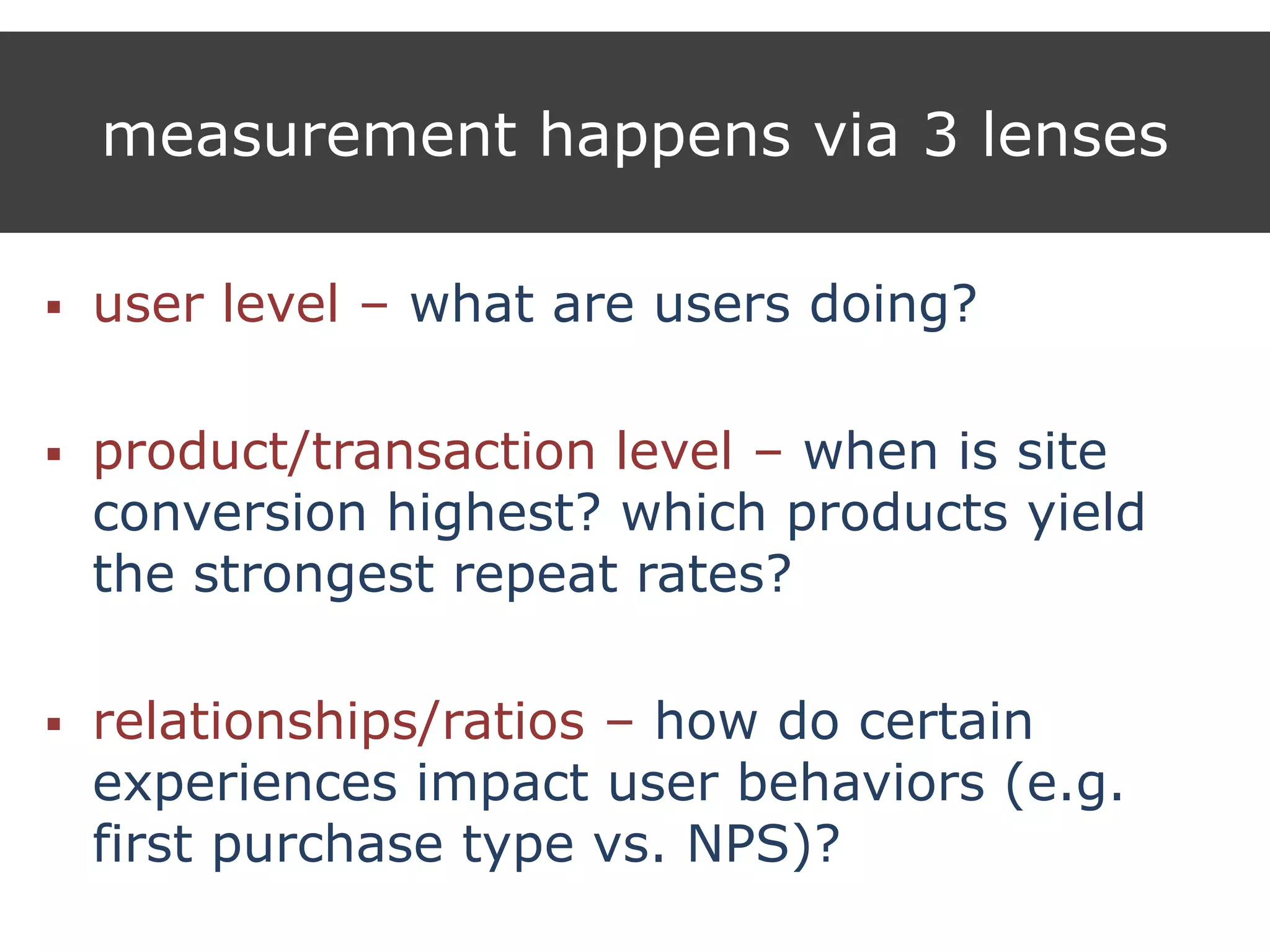 measurement happens via 3 lenses

▪ user level – what are users doing?

▪ product/transaction level – when is site conversion highest? which products yield the strongest repeat rates?

▪ relationships/ratios – how do certain experiences impact user behaviors (e.g. first purchase type vs. NPS)?